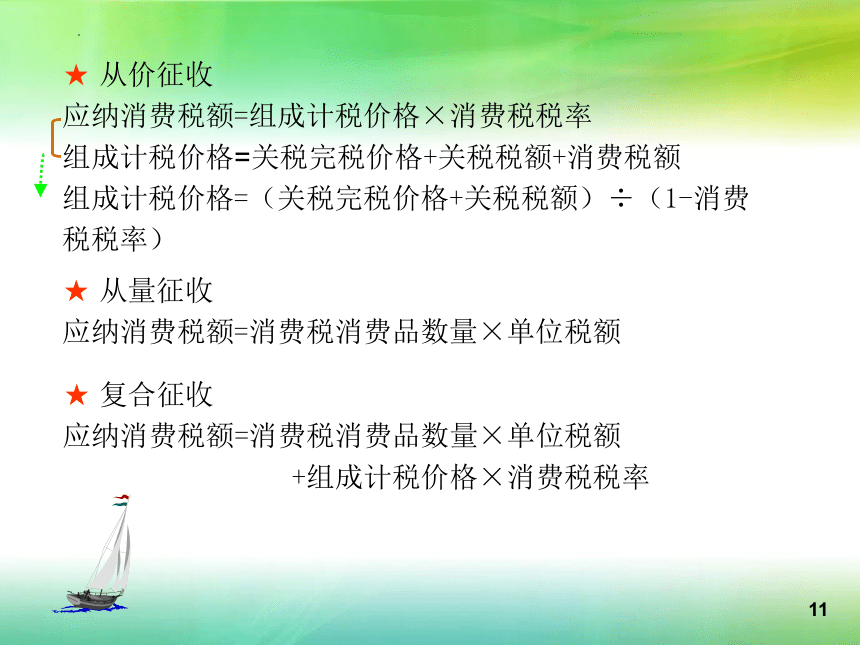 ★ 从价征收
应纳消费税额=组成计税价格×消费税税率
组成计税价格=关税完税价格+关税税额+消费税额
组成计税价格=（关税完税价格+关税税额）÷（1-消费税税率）

★ 从量征收
应纳消费税额=消费税消费品数量×单位税额

★ 复合征收
应纳消费税额=消费税消费品数量×单位税额
+组成计税价格×消费税税率

11